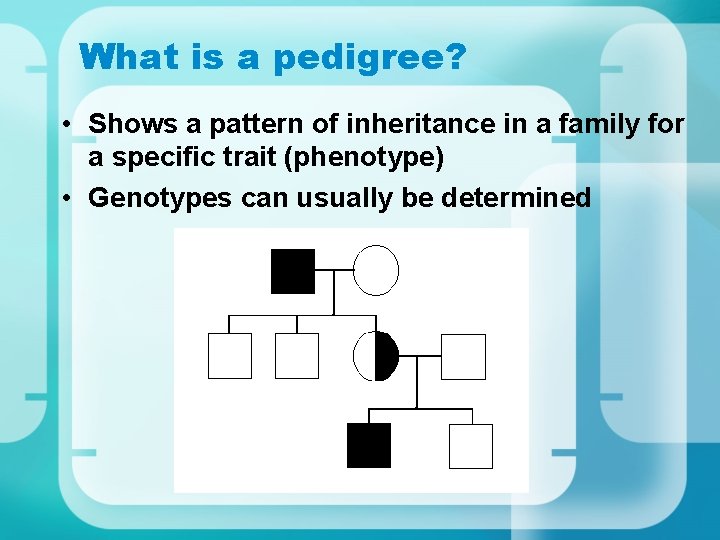 What is a pedigree?

• Shows a pattern of inheritance in a family for a specific trait (phenotype)
• Genotypes can usually be determined